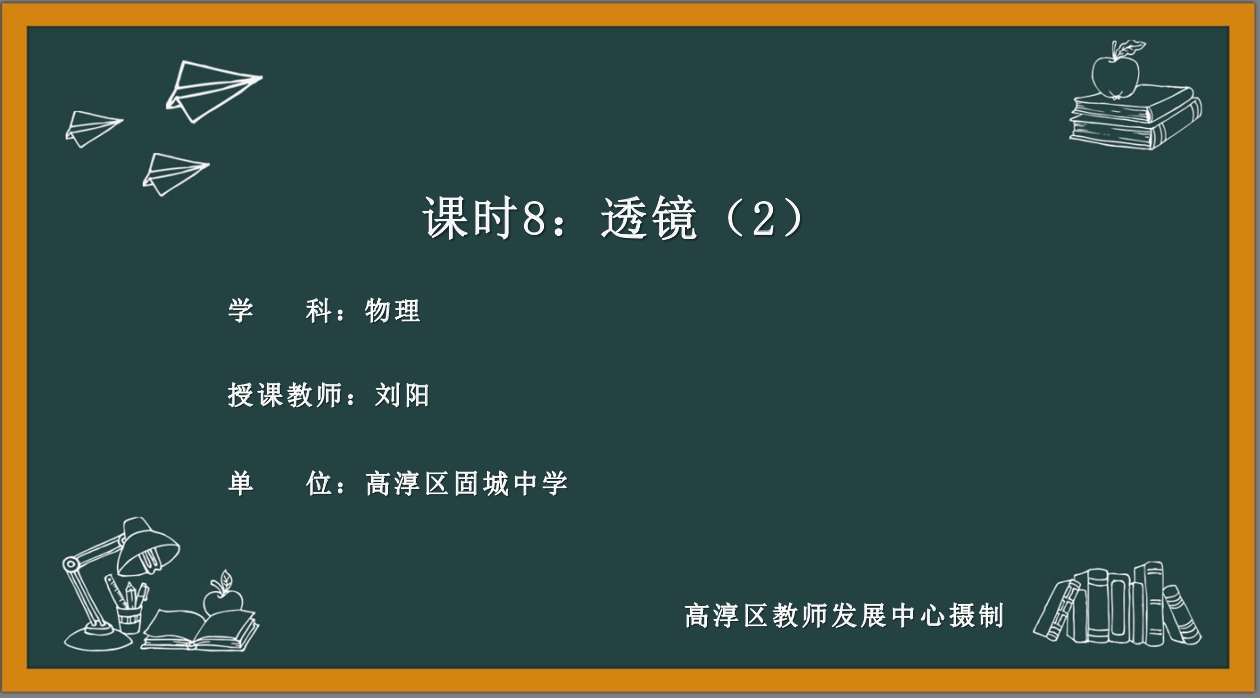 课时8：透镜（2）

学　　科：物理

授课教师：刘阳

单　　位：高淳区固城中学

高淳区教师发展中心摄制